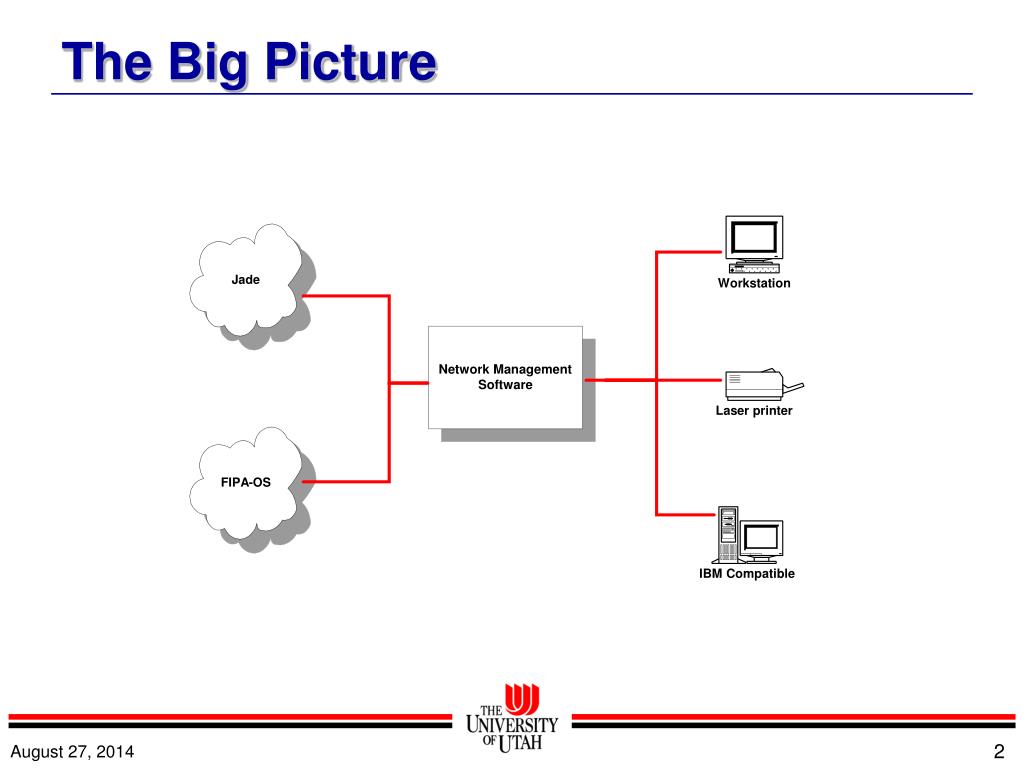 The Big Picture

Jade

FIPA-OS

Network Management Software

Workstation

Laser printer

IBM Compatible

THE UNIVERSITY OF UTAH

August 27, 2014

2